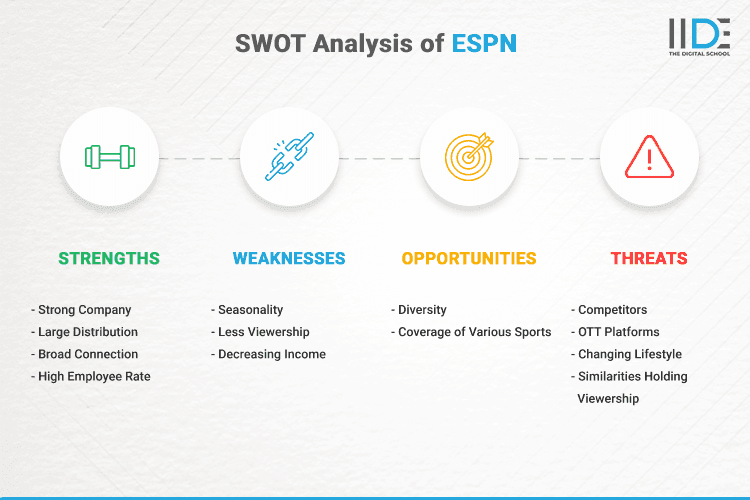 SWOT Analysis of ESPN

IIDE
THE DIGITAL SCHOOL

STRENGTHS

- Strong Company
- Large Distribution
- Broad Connection
- High Employee Rate

WEAKNESSES

- Seasonality
- Less Viewership
- Decreasing Income

OPPORTUNITIES

- Diversity
- Coverage of Various Sports

THREATS

- Competitors
- OTT Platforms
- Changing Lifestyle
- Similarities Holding Viewership